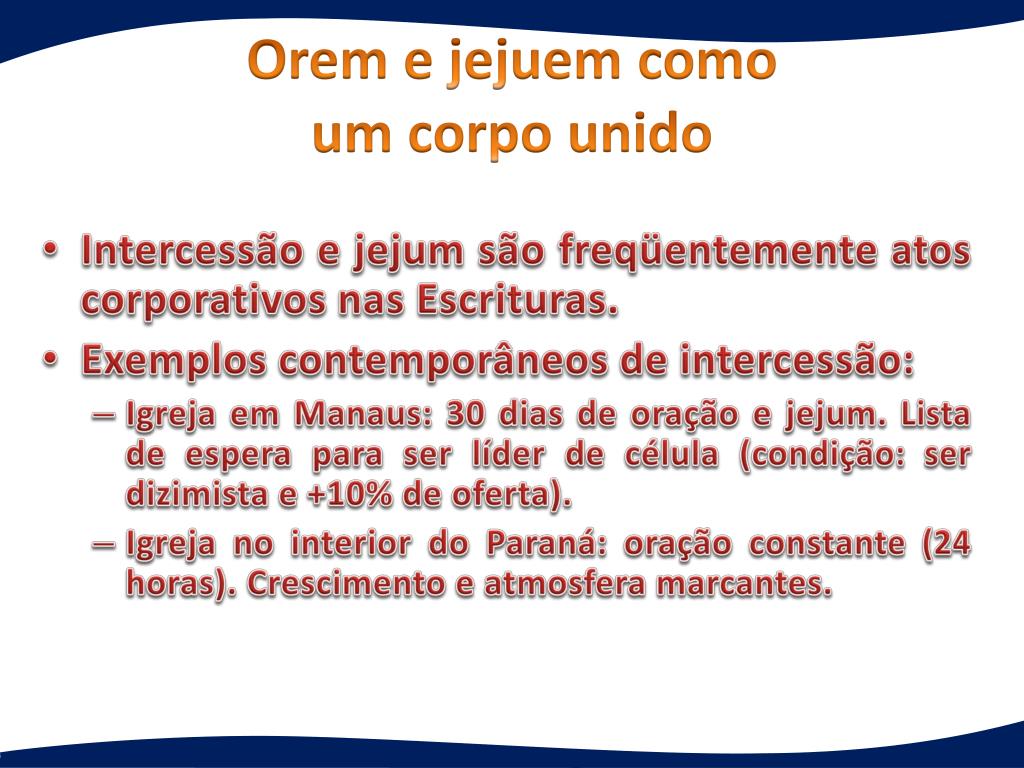 Orem e jejuem como
um corpo unido

• Intercessão e jejum são freqüentemente atos corporativos nas Escrituras.
• Exemplos contemporâneos de intercessão:
– Igreja em Manaus: 30 dias de oração e jejum. Lista de espera para ser líder de célula (condição: ser dizimista e +10% de oferta).
– Igreja no interior do Paraná: oração constante (24 horas). Crescimento e atmosfera marcantes.